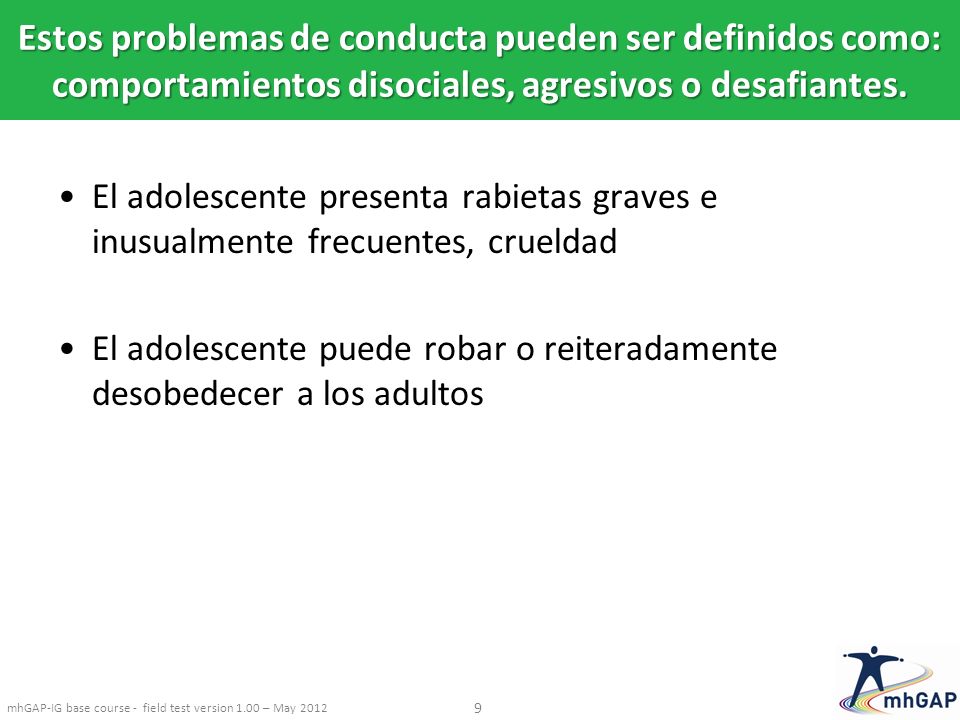 Estos problemas de conducta pueden ser definidos como: comportamientos disociales, agresivos o desafiantes.

• El adolescente presenta rabietas graves e inusualmente frecuentes, crueldad

• El adolescente puede robar o reiteradamente desobedecer a los adultos

mhGAP-IG base course - field test version 1.00 – May 2012

9

mhGAP